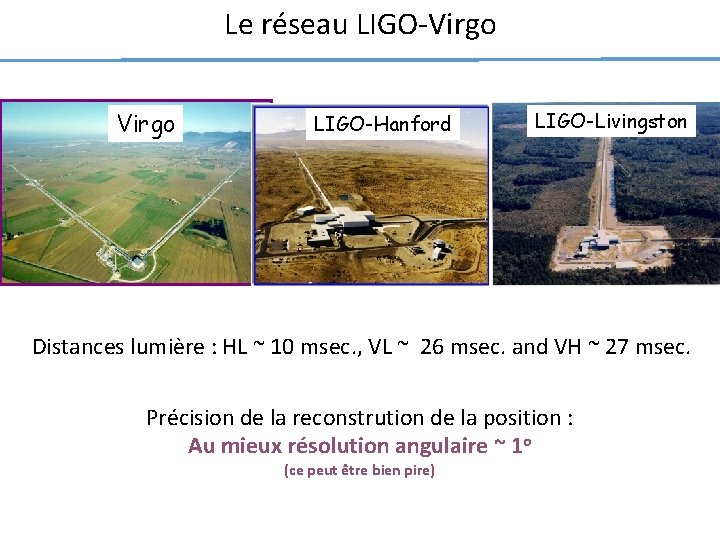 Le réseau LIGO-Virgo

Virgo

LIGO-Hanford

LIGO-Livingston

Distances lumière : HL ~ 10 msec., VL ~ 26 msec. and VH ~ 27 msec.

Précision de la reconstrution de la position :
Au mieux résolution angulaire ~ 1°
(ce peut être bien pire)